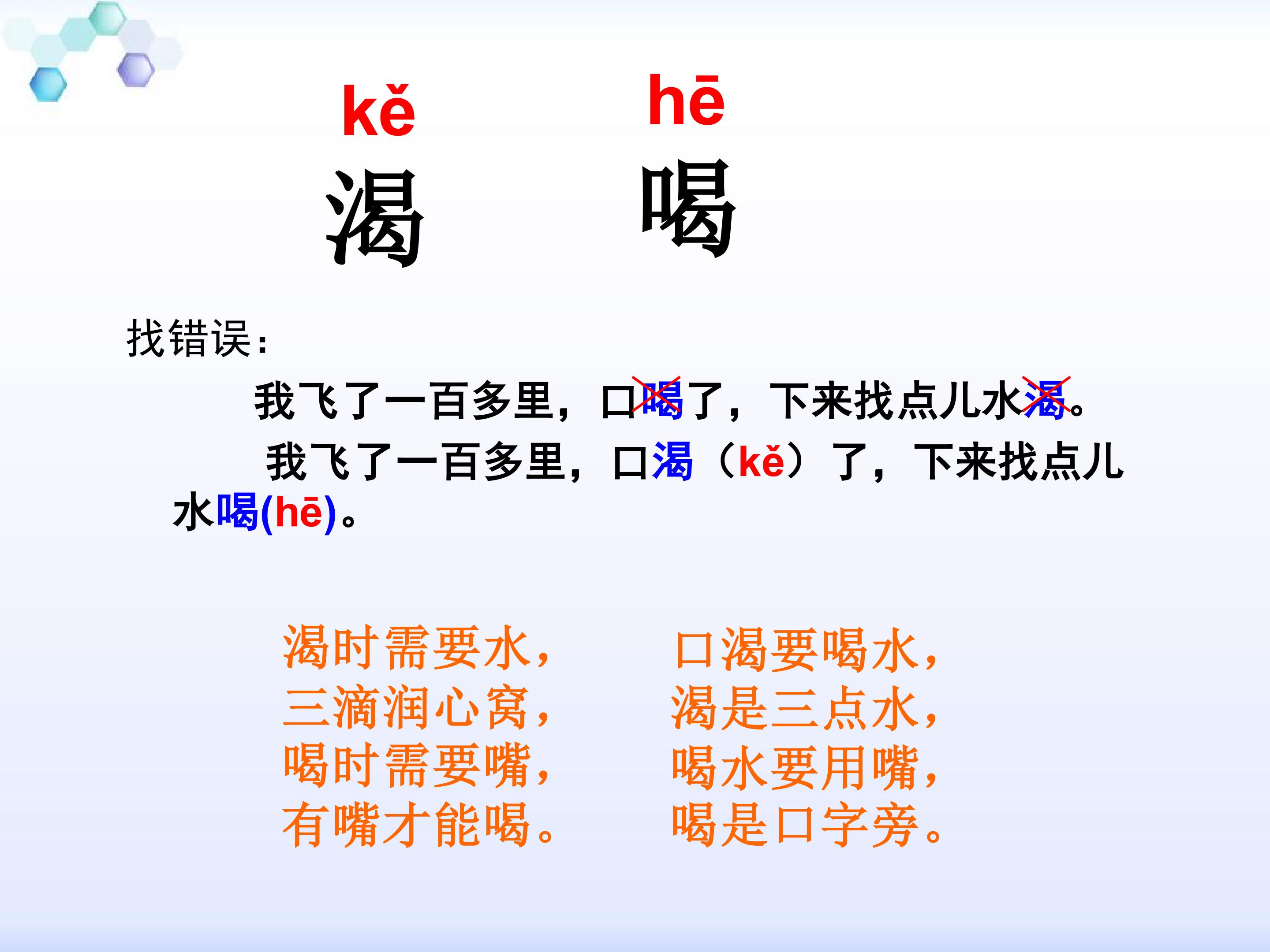 kě
渴

hē
喝

找错误：

我飞了一百多里，口喝了，下来找点儿水渴。

我飞了一百多里，口渴（kě）了，下来找点儿水喝(hē)。

渴时需要水，
三滴润心窝，
喝时需要嘴，
有嘴才能喝。

口渴要喝水，
渴是三点水，
喝水要用嘴，
喝是口字旁。